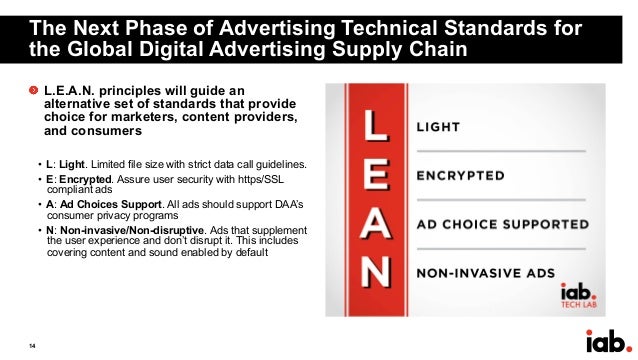 The Next Phase of Advertising Technical Standards for the Global Digital Advertising Supply Chain

L.E.A.N. principles will guide an alternative set of standards that provide choice for marketers, content providers, and consumers

• L: Light. Limited file size with strict data call guidelines.
• E: Encrypted. Assure user security with https/SSL compliant ads
• A: Ad Choices Support. All ads should support DAA's consumer privacy programs
• N: Non-invasive/Non-disruptive. Ads that supplement the user experience and don't disrupt it. This includes covering content and sound enabled by default

L
E
A
N

LIGHT

ENCRYPTED

AD CHOICE SUPPORTED

NON-INVASIVE ADS

iab.
TECH LAB

14

iab.